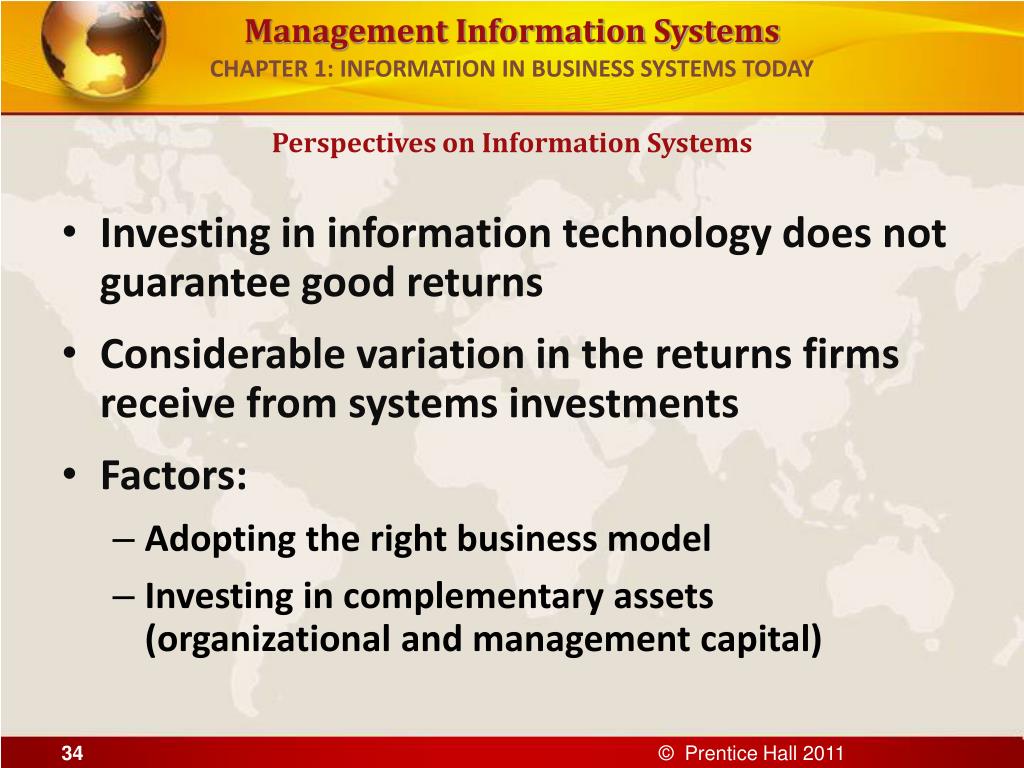 Management Information Systems
CHAPTER 1: INFORMATION IN BUSINESS SYSTEMS TODAY

Perspectives on Information Systems

• Investing in information technology does not guarantee good returns
• Considerable variation in the returns firms receive from systems investments
• Factors:
– Adopting the right business model
– Investing in complementary assets (organizational and management capital)

34

© Prentice Hall 2011